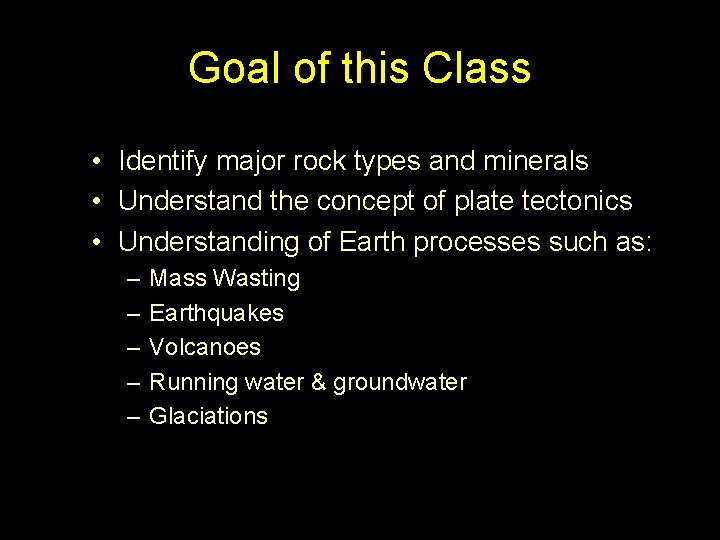 Goal of this Class

• Identify major rock types and minerals
• Understand the concept of plate tectonics
• Understanding of Earth processes such as:
– Mass Wasting
– Earthquakes
– Volcanoes
– Running water & groundwater
– Glaciations